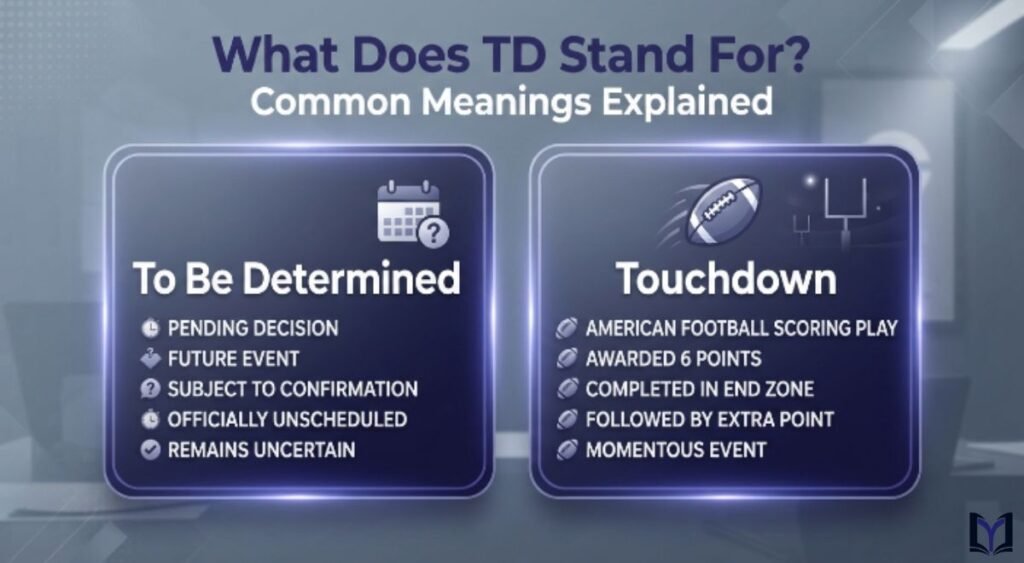 What Does TD Stand For?
Common Meanings Explained

To Be Determined

PENDING DECISION
FUTURE EVENT
SUBJECT TO CONFIRMATION
OFFICIALLY UNSCHEDULED
REMAINS UNCERTAIN

Touchdown

AMERICAN FOOTBALL SCORING PLAY
AWARDED 6 POINTS
COMPLETED IN END ZONE
FOLLOWED BY EXTRA POINT
MOMENTOUS EVENT